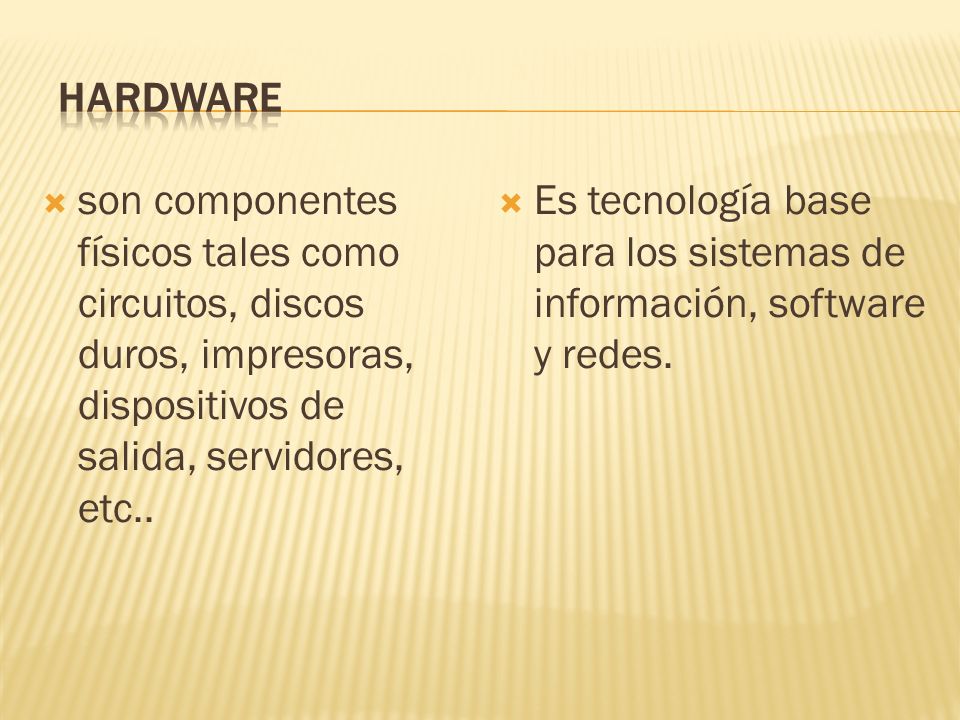 HARDWARE

son componentes físicos tales como circuitos, discos duros, impresoras, dispositivos de salida, servidores, etc..

Es tecnología base para los sistemas de información, software y redes.